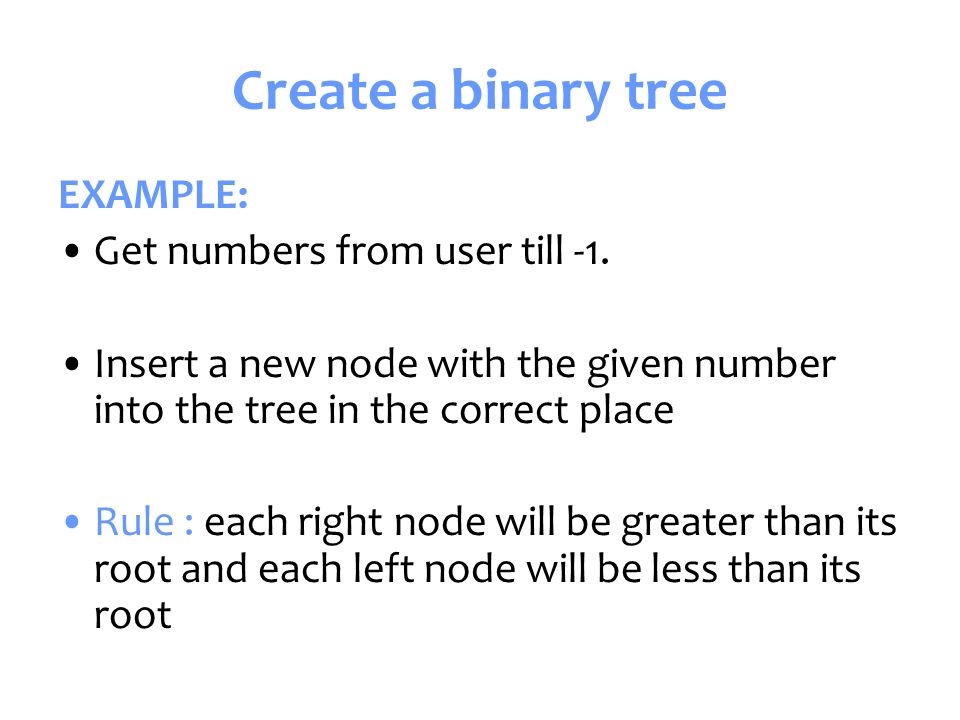 Create a binary tree

EXAMPLE:

• Get numbers from user till -1.

• Insert a new node with the given number into the tree in the correct place

• Rule : each right node will be greater than its root and each left node will be less than its root